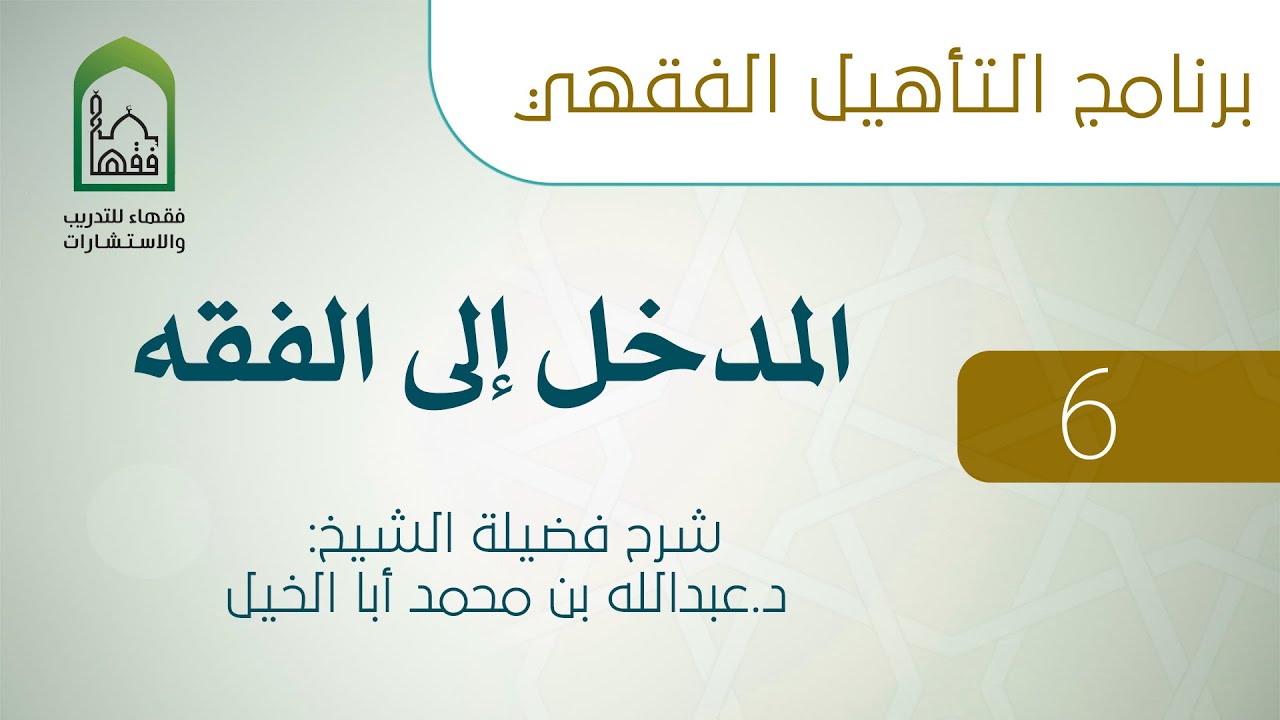 برنامج التأهيل الفقهي

فقهاء

فقهاء للتدريب والاستشارات

المدخل إلى الفقه

6

شرح فضيلة الشيخ:
د.عبدالله بن محمد أبا الخيل